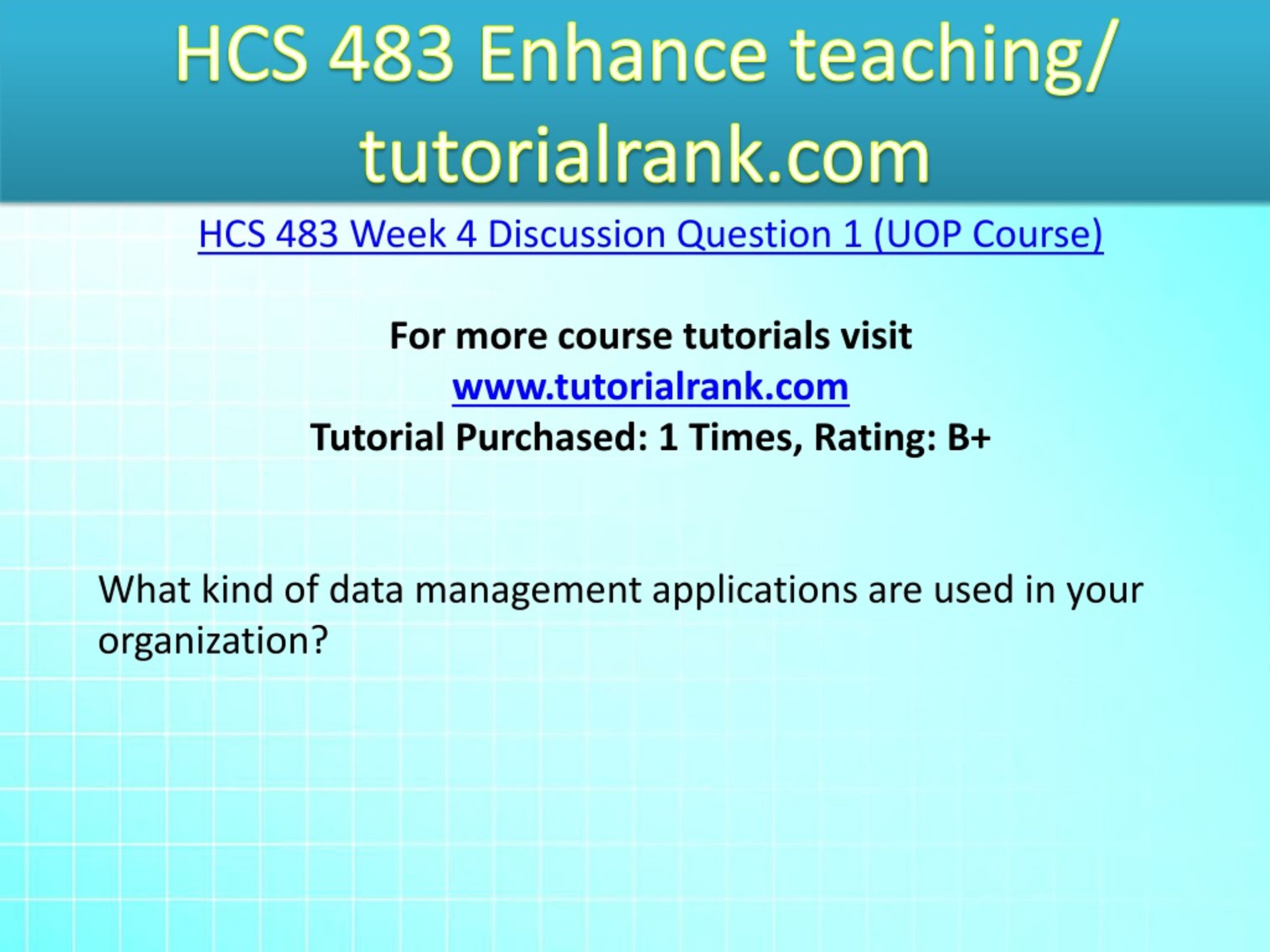 HCS 483 Enhance teaching/ tutorialrank.com

HCS 483 Week 4 Discussion Question 1 (UOP Course)

For more course tutorials visit
www.tutorialrank.com
Tutorial Purchased: 1 Times, Rating: B+

What kind of data management applications are used in your organization?